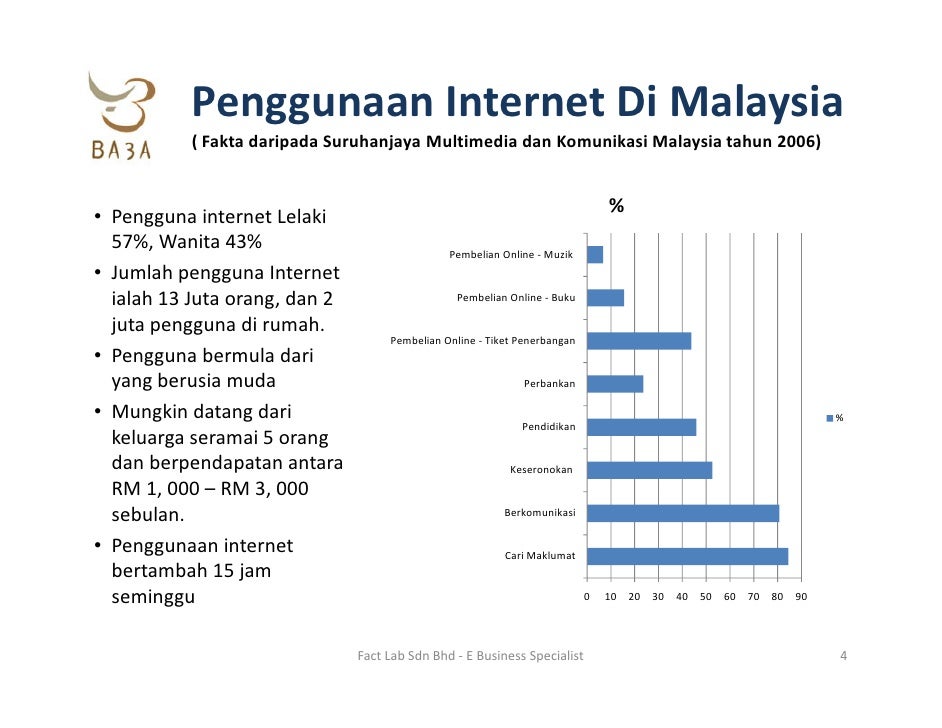 BA3A

Penggunaan Internet Di Malaysia
( Fakta daripada Suruhanjaya Multimedia dan Komunikasi Malaysia tahun 2006)

• Pengguna internet Lelaki 57%, Wanita 43%
• Jumlah pengguna Internet ialah 13 Juta orang, dan 2 juta pengguna di rumah.
• Pengguna bermula dari yang berusia muda
• Mungkin datang dari keluarga seramai 5 orang dan berpendapatan antara RM 1, 000 – RM 3, 000 sebulan.
• Penggunaan internet bertambah 15 jam seminggu

%

Pembelian Online - Muzik
Pembelian Online - Buku
Pembelian Online - Tiket Penerbangan
Perbankan
Pendidikan
Keseronokan
Berkomunikasi
Cari Maklumat

0 10 20 30 40 50 60 70 80 90

%

Fact Lab Sdn Bhd - E Business Specialist

4